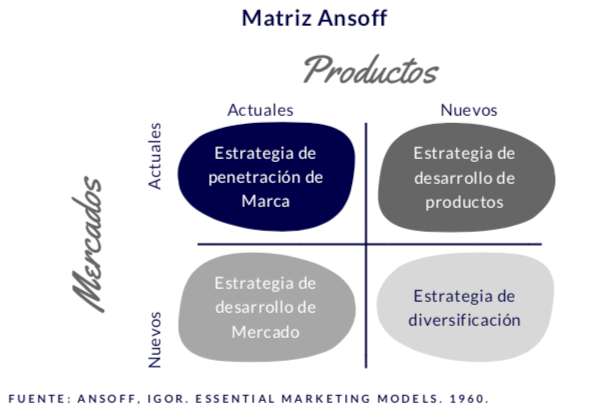 Matriz Ansoff

Productos

Actuales

Nuevos

Mercados

Actuales

Nuevos

Estrategia de penetración de Marca

Estrategia de desarrollo de productos

Estrategia de desarrollo de Mercado

Estrategia de diversificación

FUENTE: ANSOFF, IGOR. ESSENTIAL MARKETING MODELS. 1960.